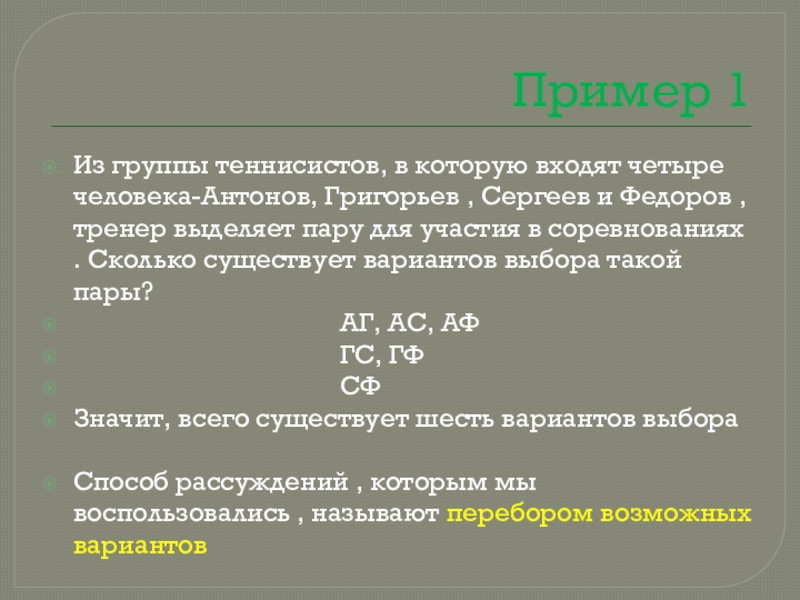 Пример 1

Из группы теннисистов, в которую входят четыре человека-Антонов, Григорьев , Сергеев и Федоров , тренер выделяет пару для участия в соревнованиях . Сколько существует вариантов выбора такой пары?

АГ, АС, АФ

ГС, ГФ

СФ

Значит, всего существует шесть вариантов выбора

Способ рассуждений , которым мы воспользовались , называют перебором возможных вариантов